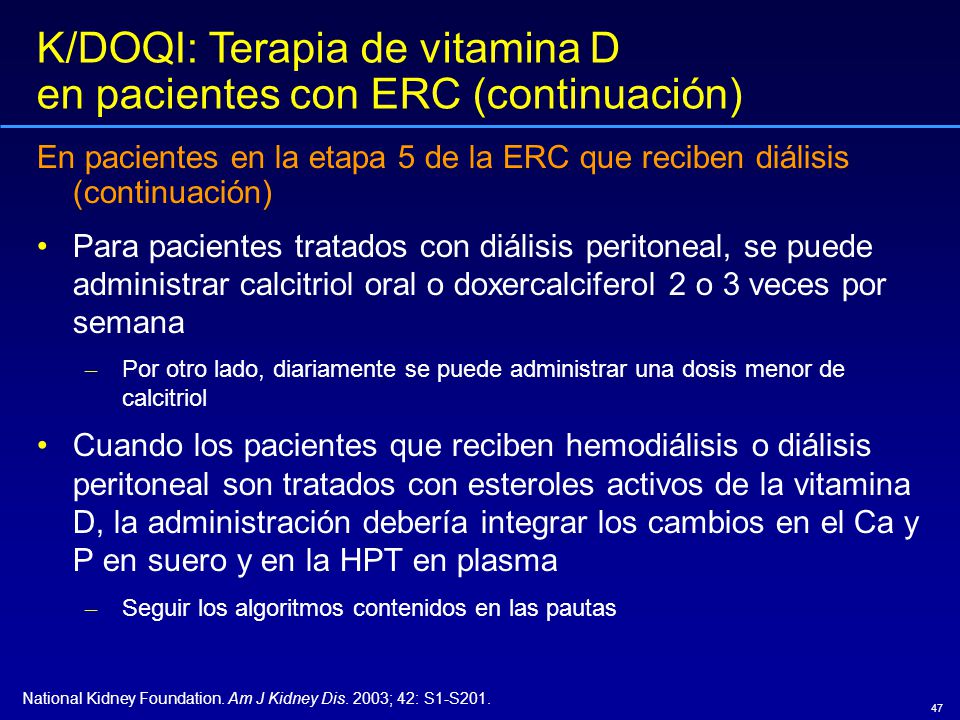 K/DOQI: Terapia de vitamina D en pacientes con ERC (continuación)

En pacientes en la etapa 5 de la ERC que reciben diálisis (continuación)

• Para pacientes tratados con diálisis peritoneal, se puede administrar calcitriol oral o doxercalciferol 2 o 3 veces por semana

– Por otro lado, diariamente se puede administrar una dosis menor de calcitriol

• Cuando los pacientes que reciben hemodiálisis o diálisis peritoneal son tratados con esteroles activos de la vitamina D, la administración debería integrar los cambios en el Ca y P en suero y en la HPT en plasma

– Seguir los algoritmos contenidos en las pautas

National Kidney Foundation. Am J Kidney Dis. 2003; 42: S1-S201.

47